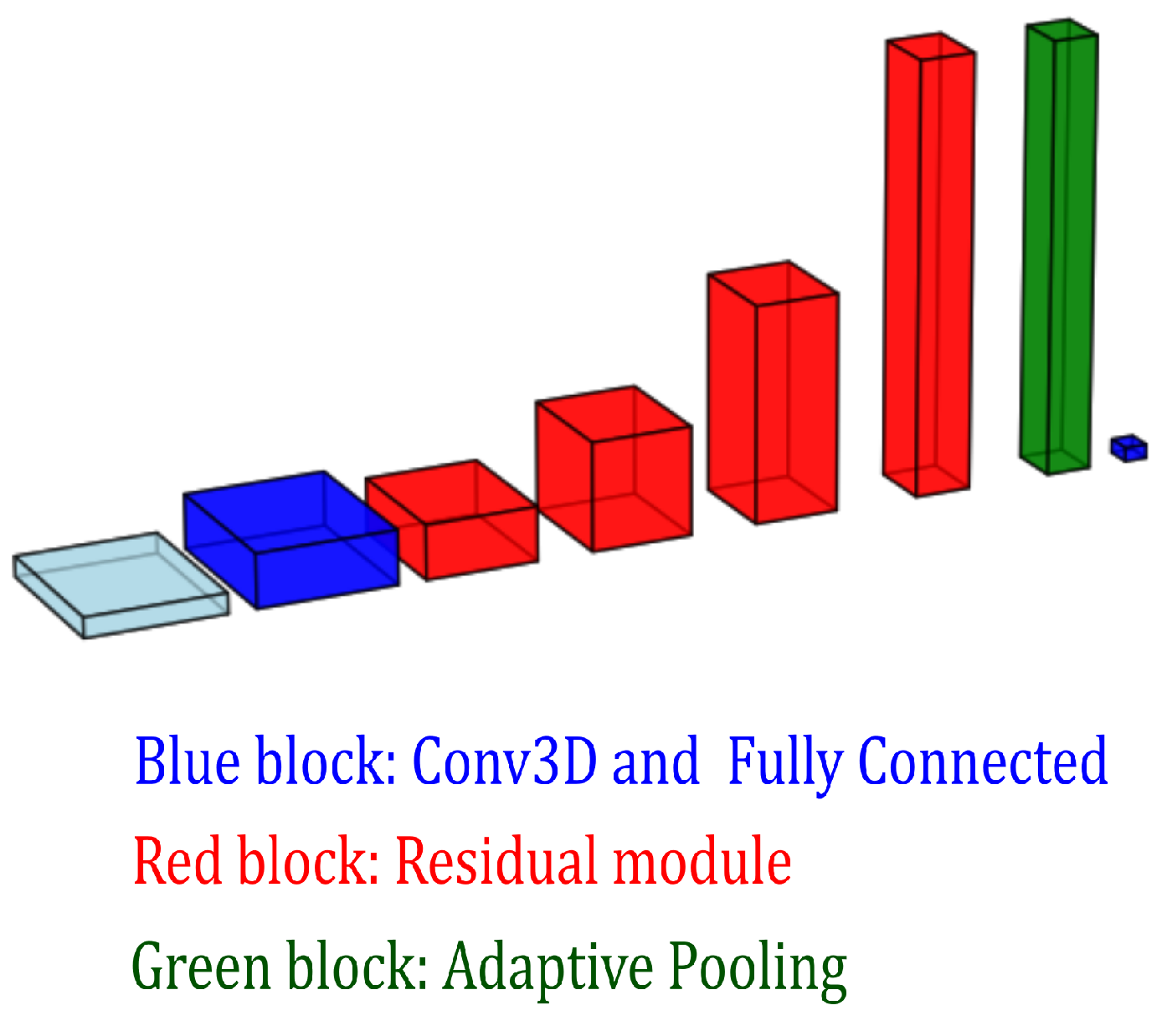 Blue block: Conv3D and Fully Connected

Red block: Residual module

Green block: Adaptive Pooling